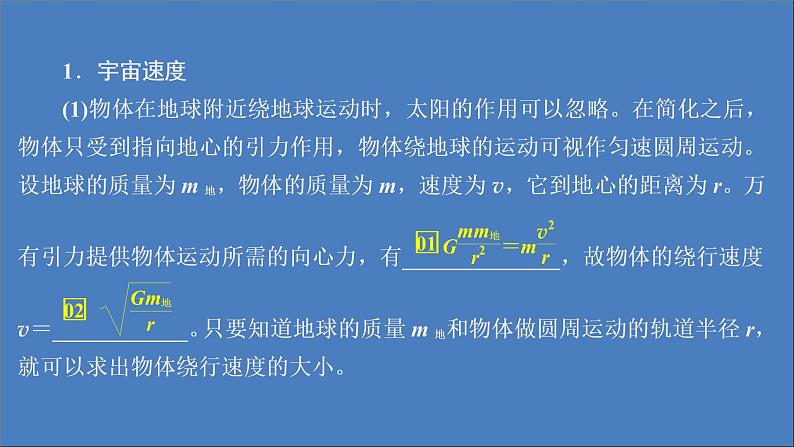 1．宇宙速度

(1)物体在地球附近绕地球运动时，太阳的作用可以忽略。在简化之后，物体只受到指向地心的引力作用，物体绕地球的运动可视作匀速圆周运动。设地球的质量为 $m_{地}$，物体的质量为 $m$，速度为 $v$，它到地心的距离为 $r$。万有引力提供物体运动所需的向心力，有 01 $G\frac{mm_{地}}{r^2}=m\frac{v^2}{r}$，故物体的绕行速度 $v=$ 02 $\sqrt{\frac{Gm_{地}}{r}}$。只要知道地球的质量 $m_{地}$和物体做圆周运动的轨道半径 $r$，就可以求出物体绕行速度的大小。